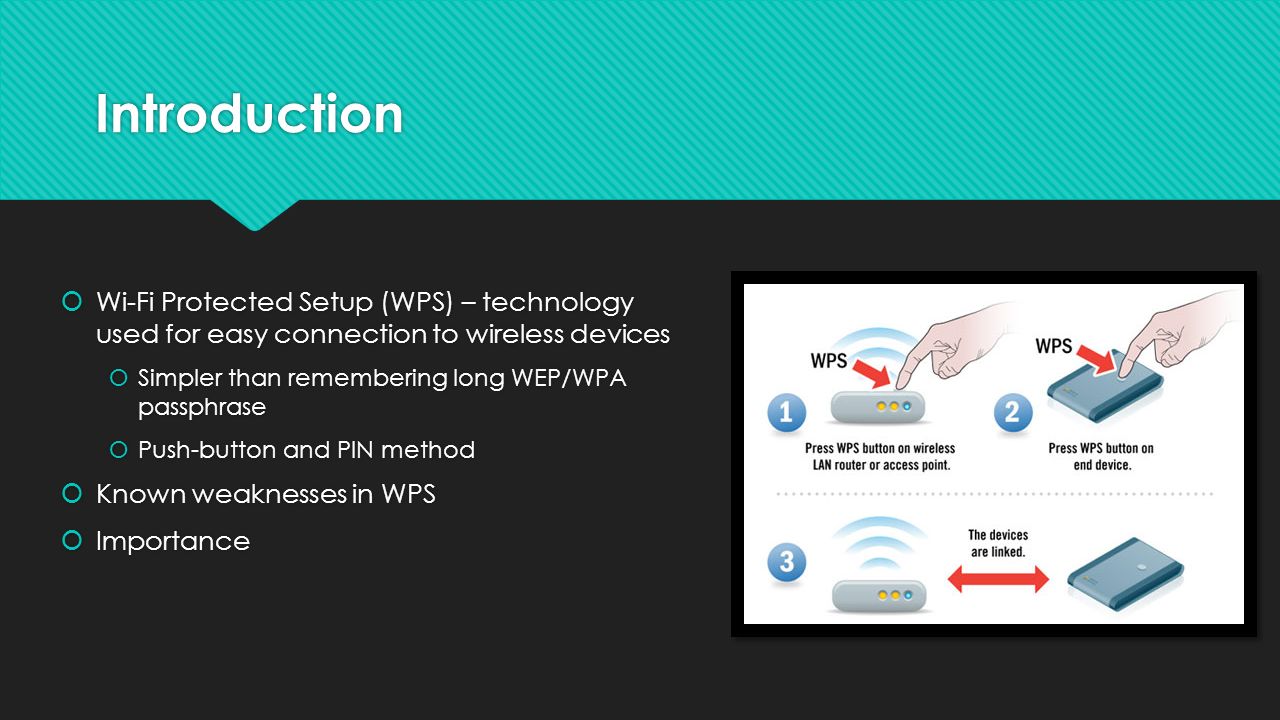 Introduction

Wi-Fi Protected Setup (WPS) – technology used for easy connection to wireless devices

Simpler than remembering long WEP/WPA passphrase

Push-button and PIN method

Known weaknesses in WPS

Importance

WPS

1

Press WPS button on wireless LAN router or access point.

WPS

2

Press WPS button on end device.

3

The devices are linked.